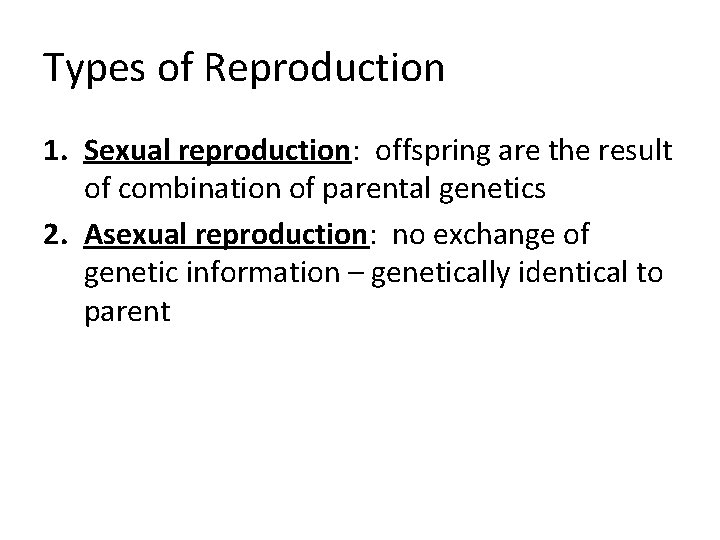 Types of Reproduction

1. Sexual reproduction: offspring are the result of combination of parental genetics
2. Asexual reproduction: no exchange of genetic information – genetically identical to parent